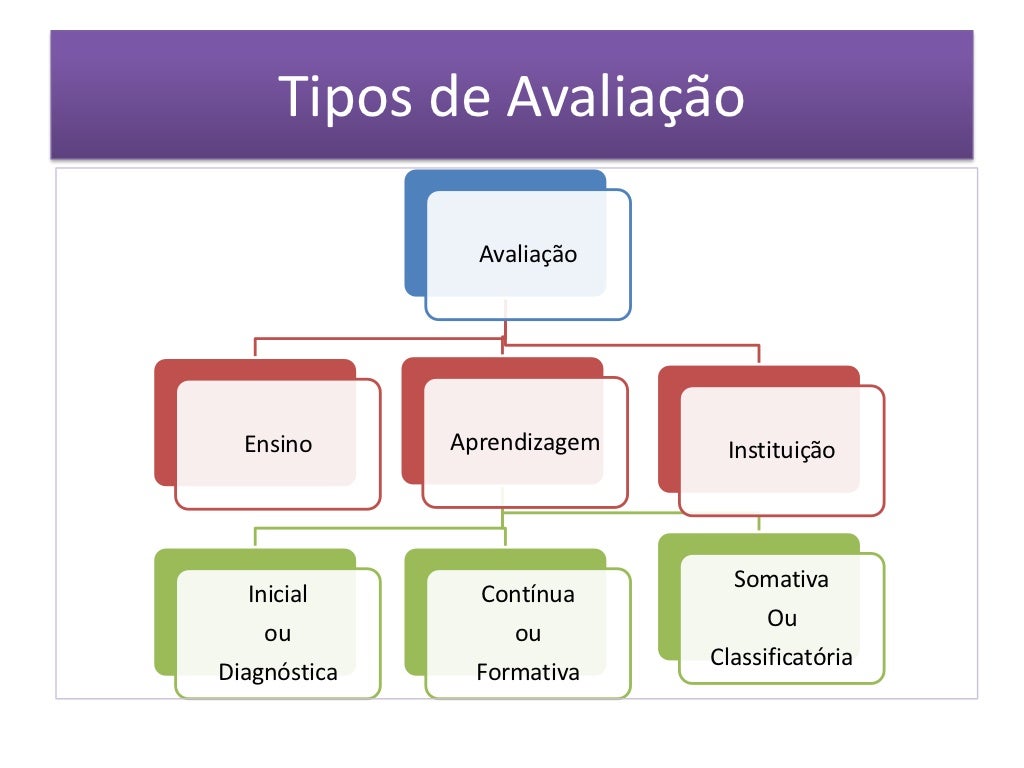 Tipos de Avaliação

Avaliação

Ensino

Aprendizagem

Instituição

Inicial
ou
Diagnóstica

Contínua
ou
Formativa

Somativa
Ou
Classificatória